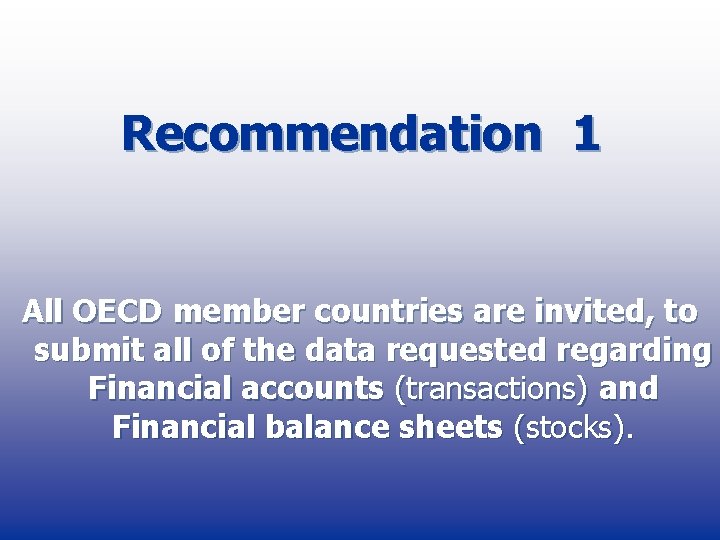 Recommendation 1

All OECD member countries are invited, to submit all of the data requested regarding Financial accounts (transactions) and Financial balance sheets (stocks).